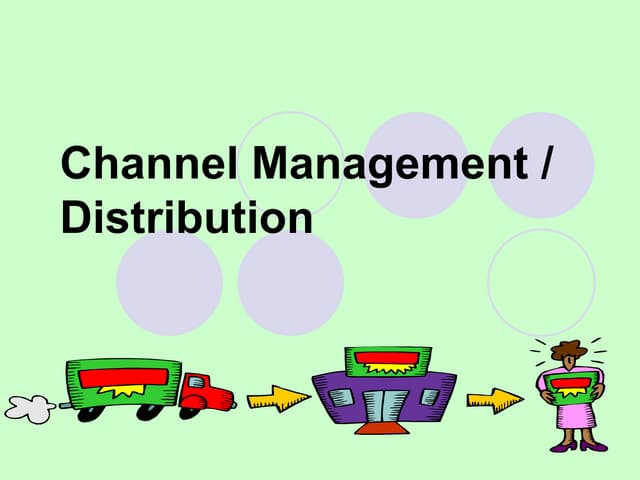 Channel Management / Distribution